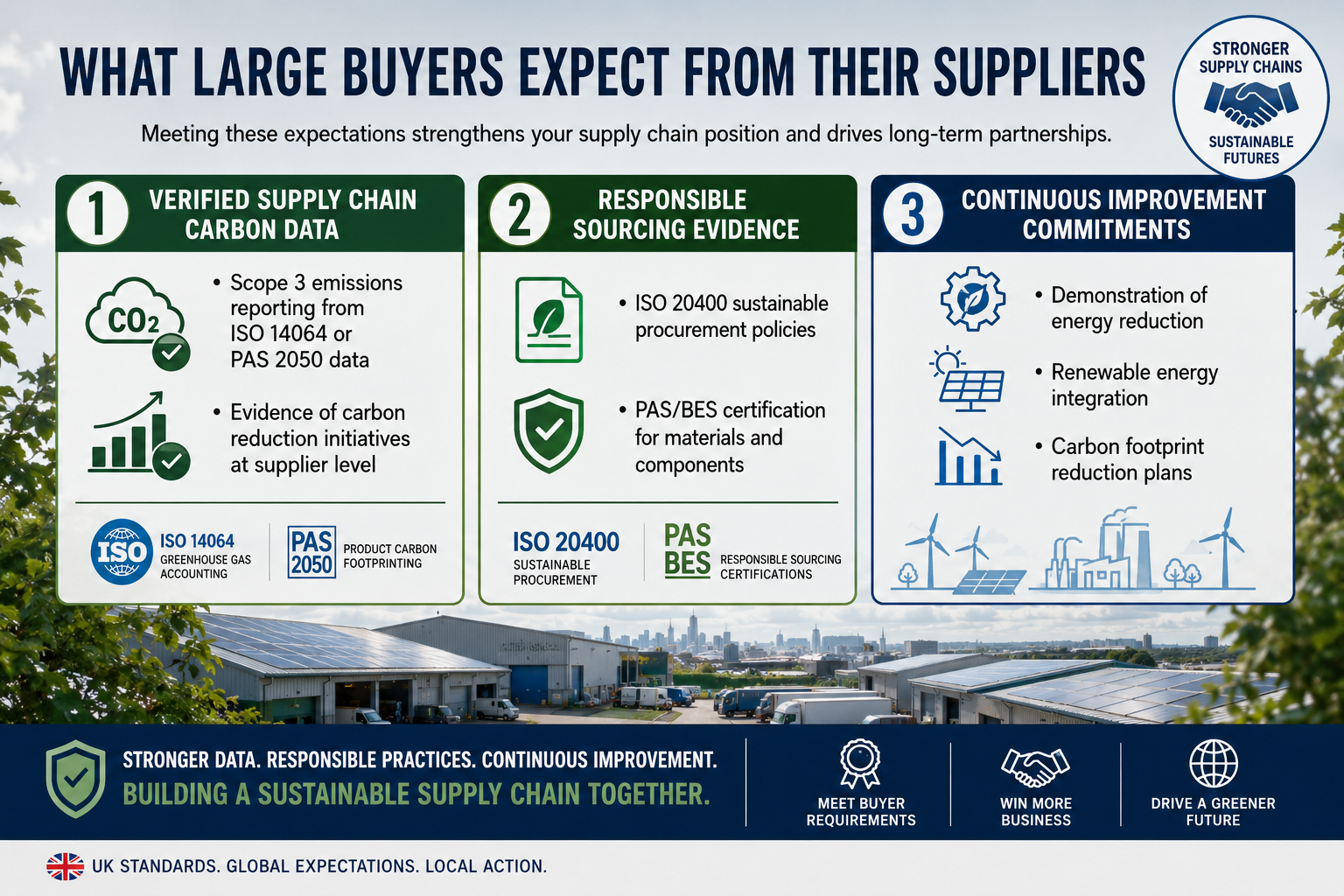 WHAT LARGE BUYERS EXPECT FROM THEIR SUPPLIERS

STRONGER SUPPLY CHAINS
SUSTAINABLE FUTURES

Meeting these expectations strengthens your supply chain position and drives long-term partnerships.

1 VERIFIED SUPPLY CHAIN CARBON DATA

$CO_2$

• Scope 3 emissions reporting from ISO 14064 or PAS 2050 data

• Evidence of carbon reduction initiatives at supplier level

ISO ISO 14064 GREENHOUSE GAS ACCOUNTING

PAS 2050 PRODUCT CARBON FOOTPRINTING

2 RESPONSIBLE SOURCING EVIDENCE

• ISO 20400 sustainable procurement policies

• PAS/BES certification for materials and components

ISO 20400 SUSTAINABLE PROCUREMENT

PAS BES RESPONSIBLE SOURCING CERTIFICATIONS

3 CONTINUOUS IMPROVEMENT COMMITMENTS

• Demonstration of energy reduction

• Renewable energy integration

• Carbon footprint reduction plans

STRONGER DATA. RESPONSIBLE PRACTICES. CONTINUOUS IMPROVEMENT.
BUILDING A SUSTAINABLE SUPPLY CHAIN TOGETHER.

MEET BUYER REQUIREMENTS

WIN MORE BUSINESS

DRIVE A GREENER FUTURE

UK STANDARDS. GLOBAL EXPECTATIONS. LOCAL ACTION.